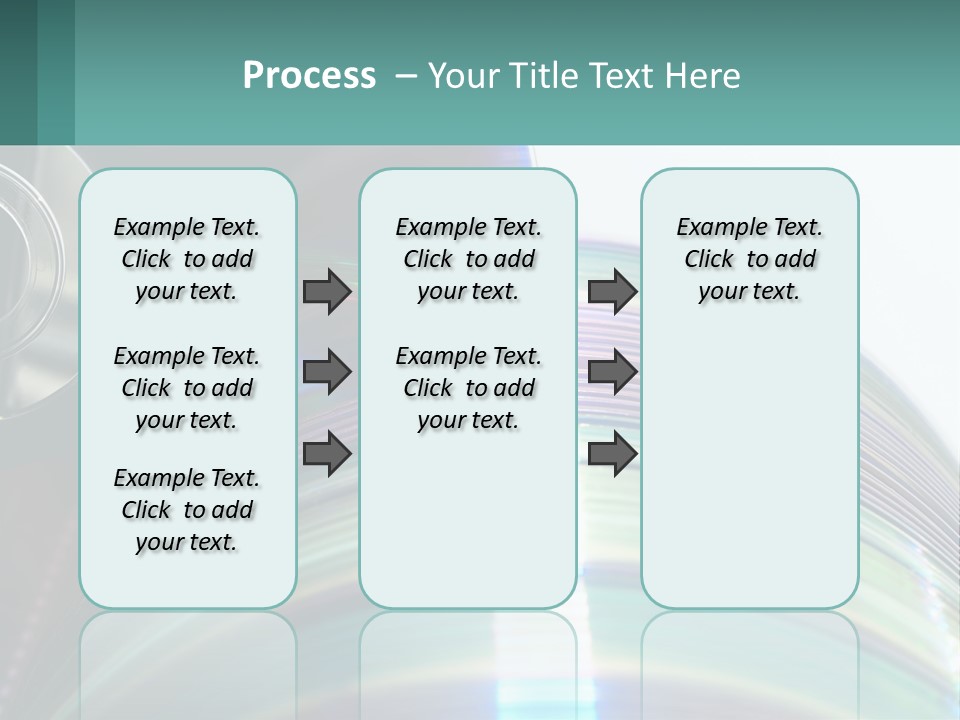 Process – Your Title Text Here

Example Text. Click to add your text.

Example Text. Click to add your text.

Example Text. Click to add your text.

Example Text. Click to add your text.

Example Text. Click to add your text.

Example Text. Click to add your text.